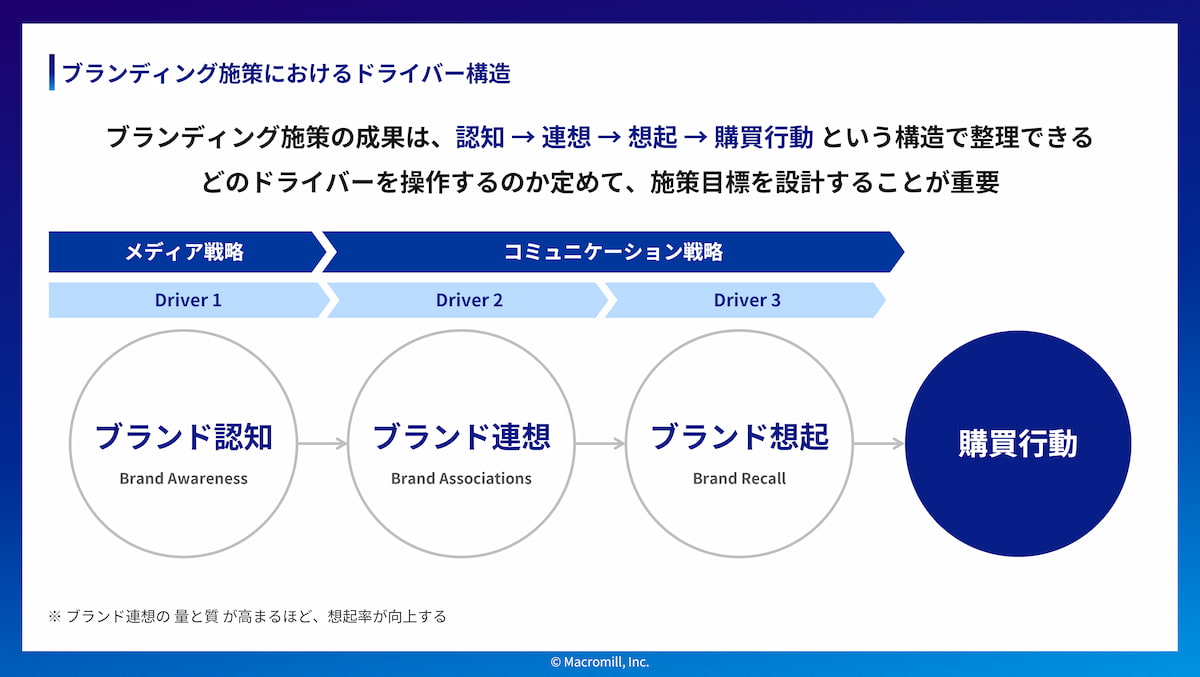 ブランディング施策におけるドライバー構造

ブランディング施策の成果は、認知 → 連想 → 想起 → 購買行動 という構造で整理できる
どのドライバーを操作するのか定めて、施策目標を設計することが重要

メディア戦略
コミュニケーション戦略

Driver 1
Driver 2
Driver 3

ブランド認知
Brand Awareness

ブランド連想
Brand Associations

ブランド想起
Brand Recall

購買行動

※ ブランド連想の 量と質 が高まるほど、想起率が向上する

© Macromill, Inc.